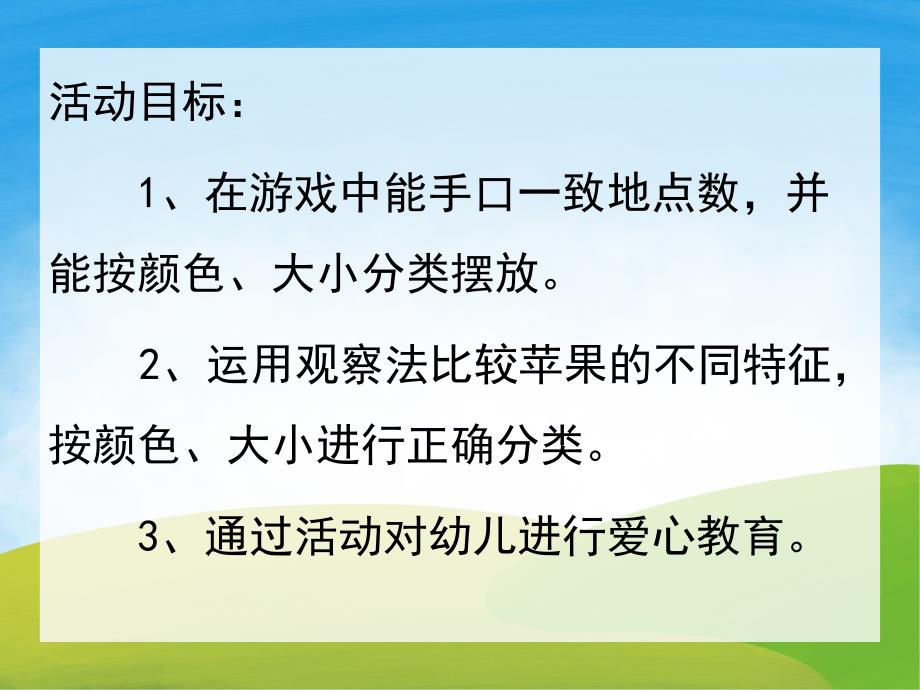 活动目标：

1、在游戏中能手口一致地点数，并能按颜色、大小分类摆放。

2、运用观察法比较苹果的不同特征，按颜色、大小进行正确分类。

3、通过活动对幼儿进行爱心教育。